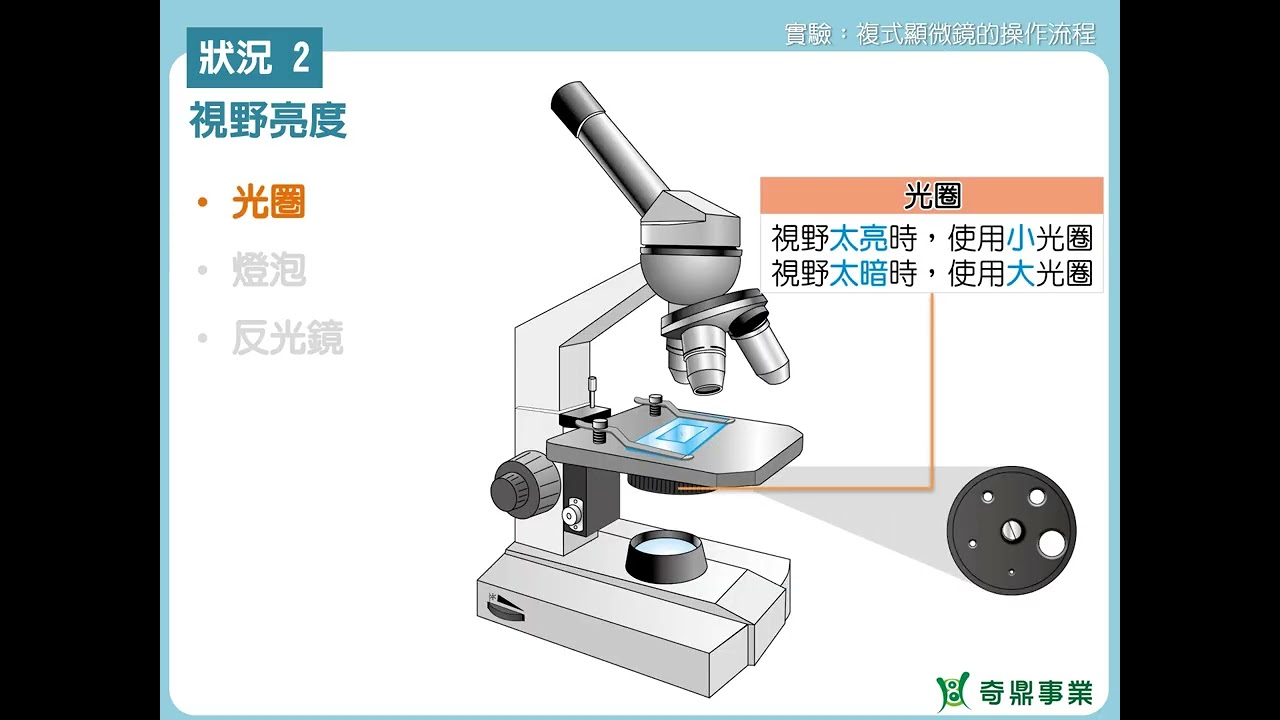 實驗：複式顯微鏡的操作流程

狀況 2

視野亮度

• 光圈
• 燈泡
• 反光鏡

光圈
視野太亮時，使用小光圈
視野太暗時，使用大光圈

奇鼎事業